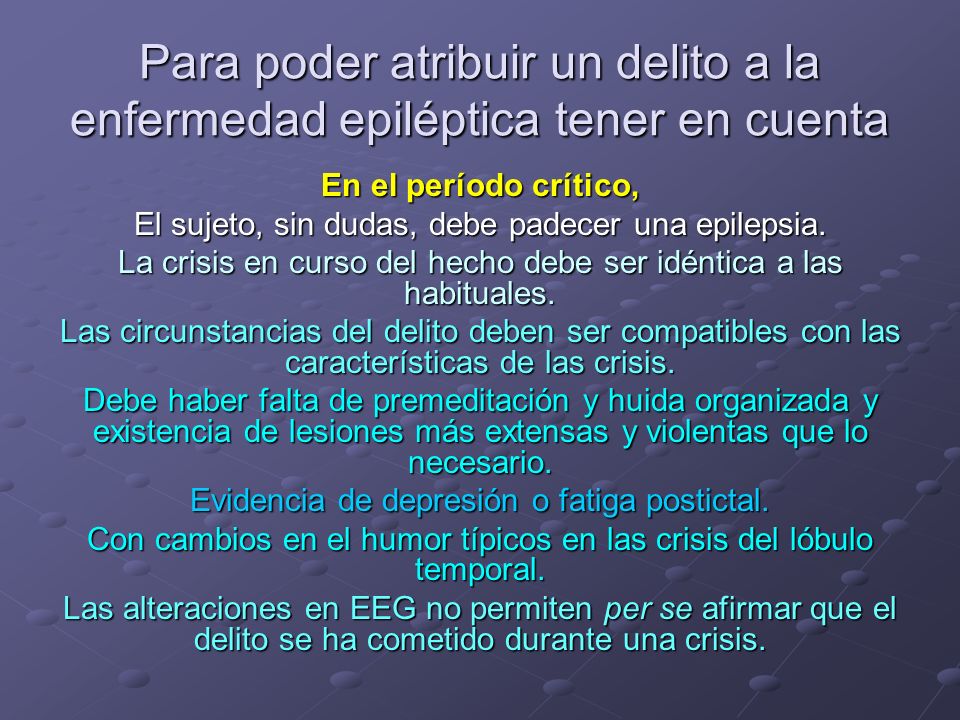 Para poder atribuir un delito a la enfermedad epiléptica tener en cuenta

En el período crítico,

El sujeto, sin dudas, debe padecer una epilepsia.

La crisis en curso del hecho debe ser idéntica a las habituales.

Las circunstancias del delito deben ser compatibles con las características de las crisis.

Debe haber falta de premeditación y huida organizada y existencia de lesiones más extensas y violentas que lo necesario.

Evidencia de depresión o fatiga postictal.

Con cambios en el humor típicos en las crisis del lóbulo temporal.

Las alteraciones en EEG no permiten per se afirmar que el delito se ha cometido durante una crisis.